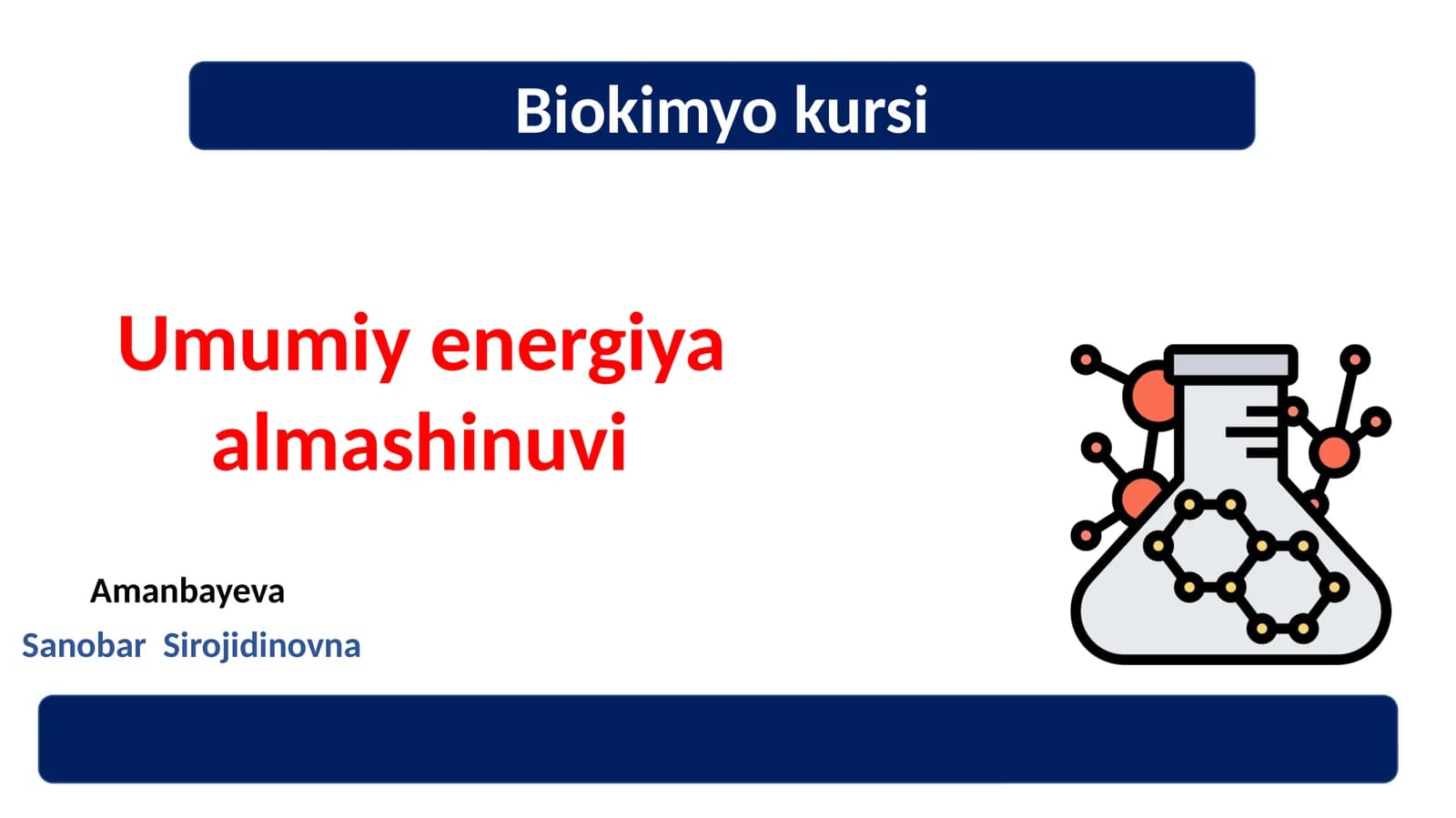 Biokimyo kursi

Umumiy energiya almashinuvi

Amanbayeva
Sanobar Sirojidinovna